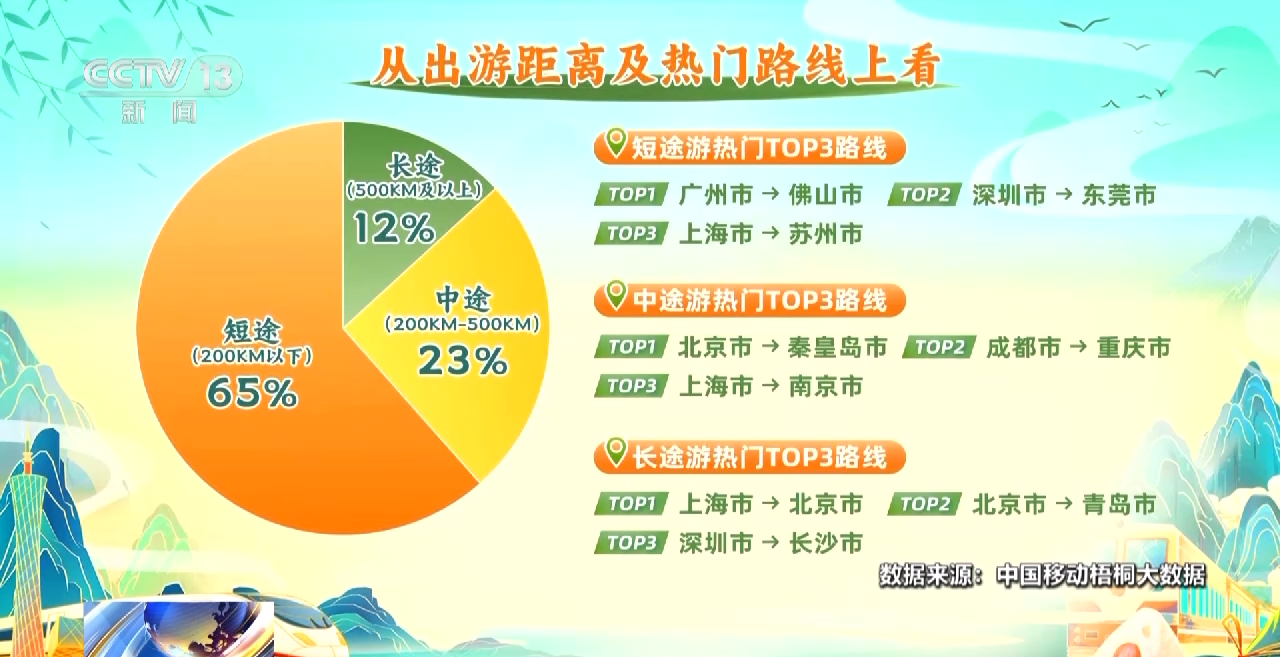 CCTV 13 新闻

从出游距离及热门路线上看

长途
(500KM及以上)
12%

中途
(200KM-500KM)
23%

短途
(200KM以下)
65%

短途游热门TOP3路线

TOP1 广州市 → 佛山市
TOP2 深圳市 → 东莞市
TOP3 上海市 → 苏州市

中途游热门TOP3路线

TOP1 北京市 → 秦皇岛市
TOP2 成都市 → 重庆市
TOP3 上海市 → 南京市

长途游热门TOP3路线

TOP1 上海市 → 北京市
TOP2 北京市 → 青岛市
TOP3 深圳市 → 长沙市

数据来源：中国移动梧桐大数据